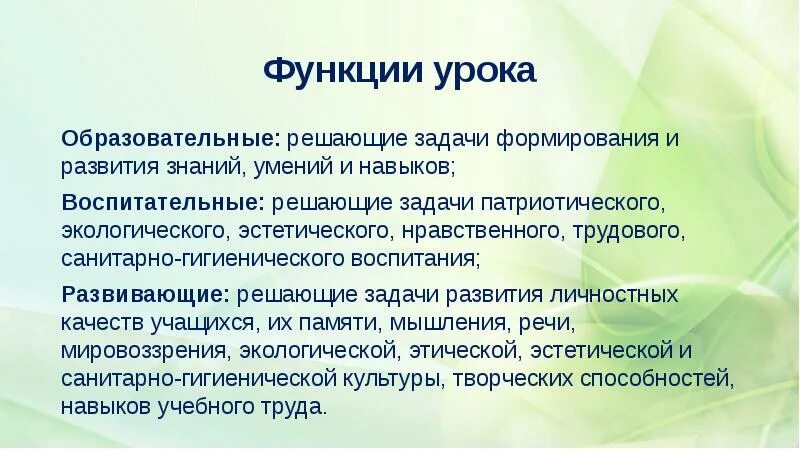 Функции урока

Образовательные: решающие задачи формирования и развития знаний, умений и навыков;

Воспитательные: решающие задачи патриотического, экологического, эстетического, нравственного, трудового, санитарно-гигиенического воспитания;

Развивающие: решающие задачи развития личностных качеств учащихся, их памяти, мышления, речи, мировоззрения, экологической, этической, эстетической и санитарно-гигиенической культуры, творческих способностей, навыков учебного труда.